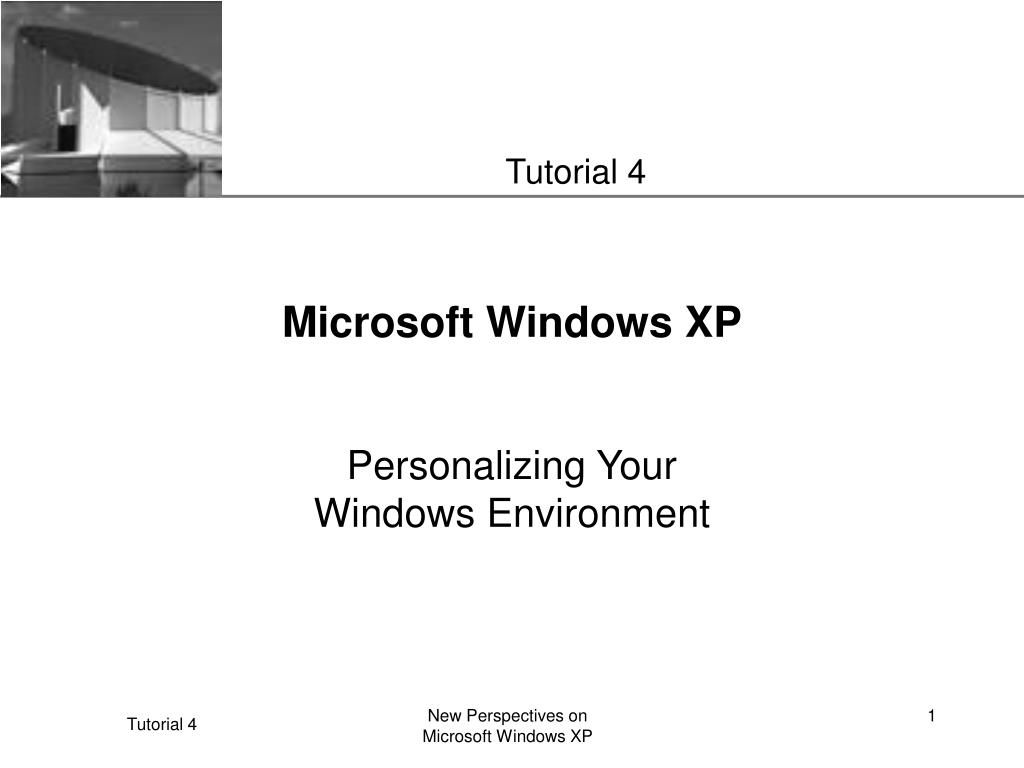 Tutorial 4

Microsoft Windows XP

Personalizing Your Windows Environment

Tutorial 4

New Perspectives on Microsoft Windows XP

1